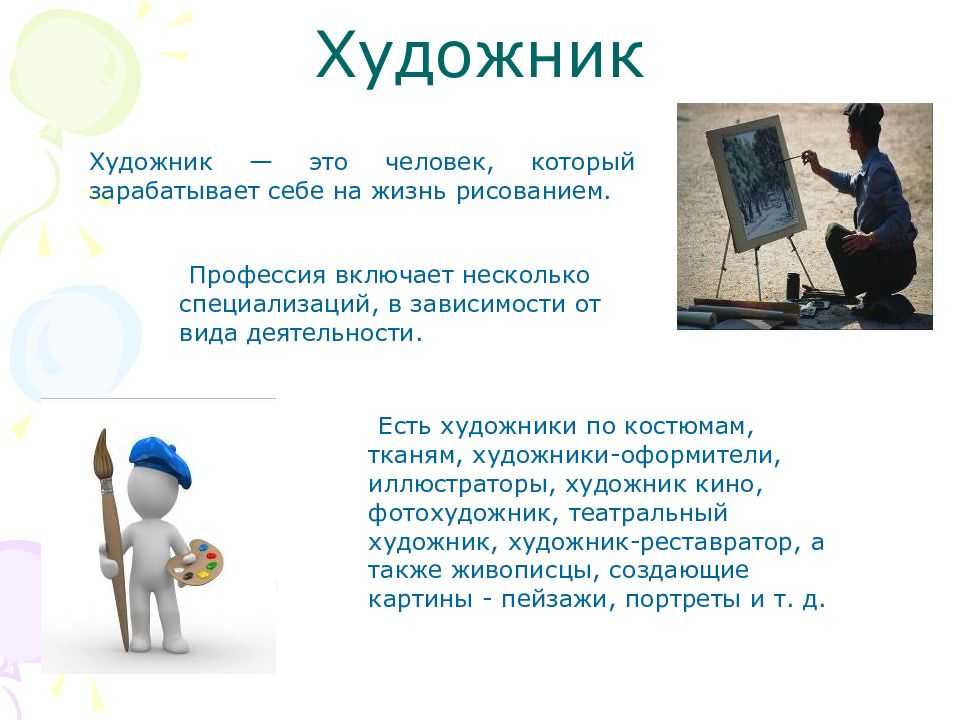 Художник

Художник — это человек, который зарабатывает себе на жизнь рисованием.

Профессия включает несколько специализаций, в зависимости от вида деятельности.

Есть художники по костюмам, тканям, художники-оформители, иллюстраторы, художник кино, фотохудожник, театральный художник, художник-реставратор, а также живописцы, создающие картины - пейзажи, портреты и т. д.